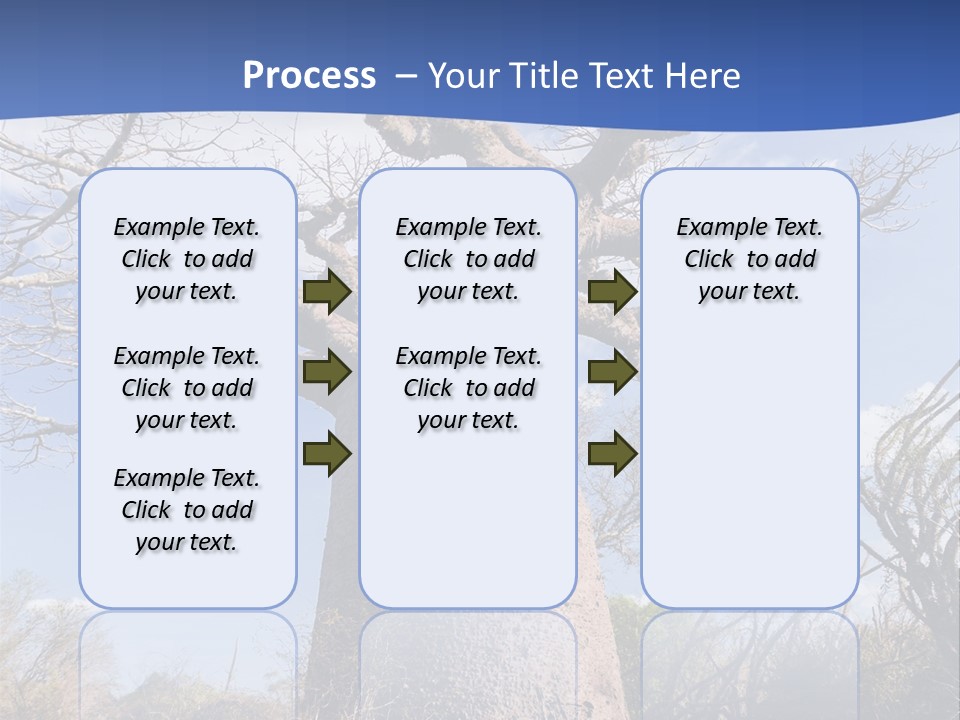 Process – Your Title Text Here

Example Text. Click to add your text.

Example Text. Click to add your text.

Example Text. Click to add your text.

Example Text. Click to add your text.

Example Text. Click to add your text.

Example Text. Click to add your text.